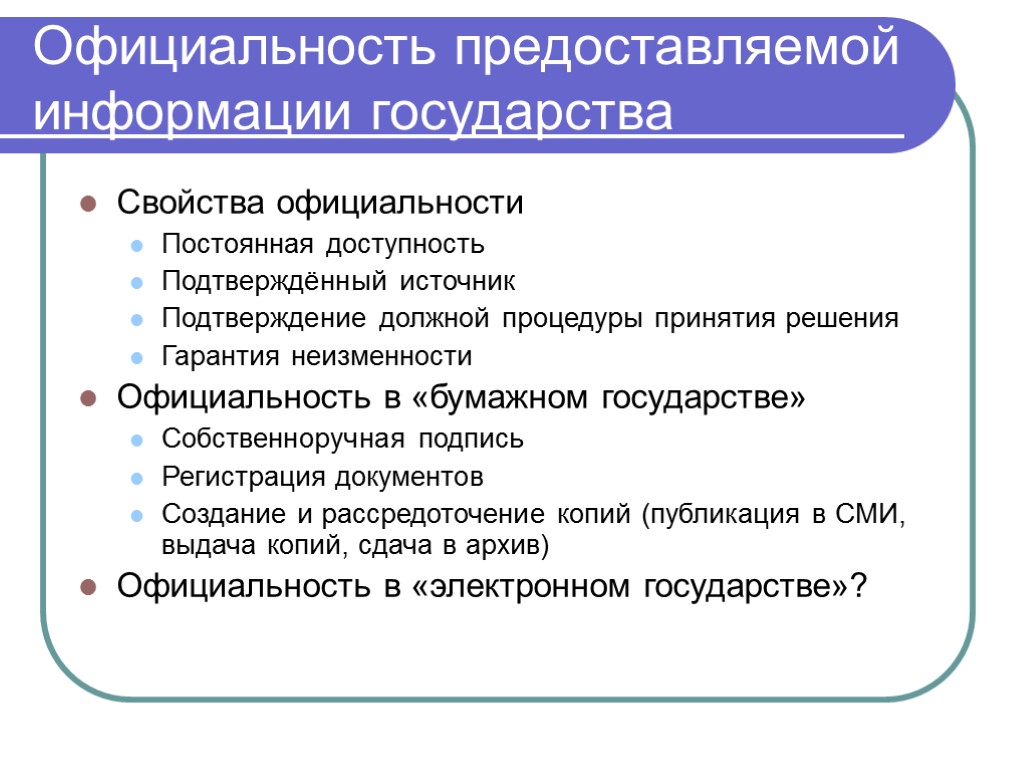 Официальность предоставляемой информации государства

Свойства официальности

Постоянная доступность

Подтверждённый источник

Подтверждение должной процедуры принятия решения

Гарантия неизменности

Официальность в «бумажном государстве»

Собственноручная подпись

Регистрация документов

Создание и рассредоточение копий (публикация в СМИ, выдача копий, сдача в архив)

Официальность в «электронном государстве»?